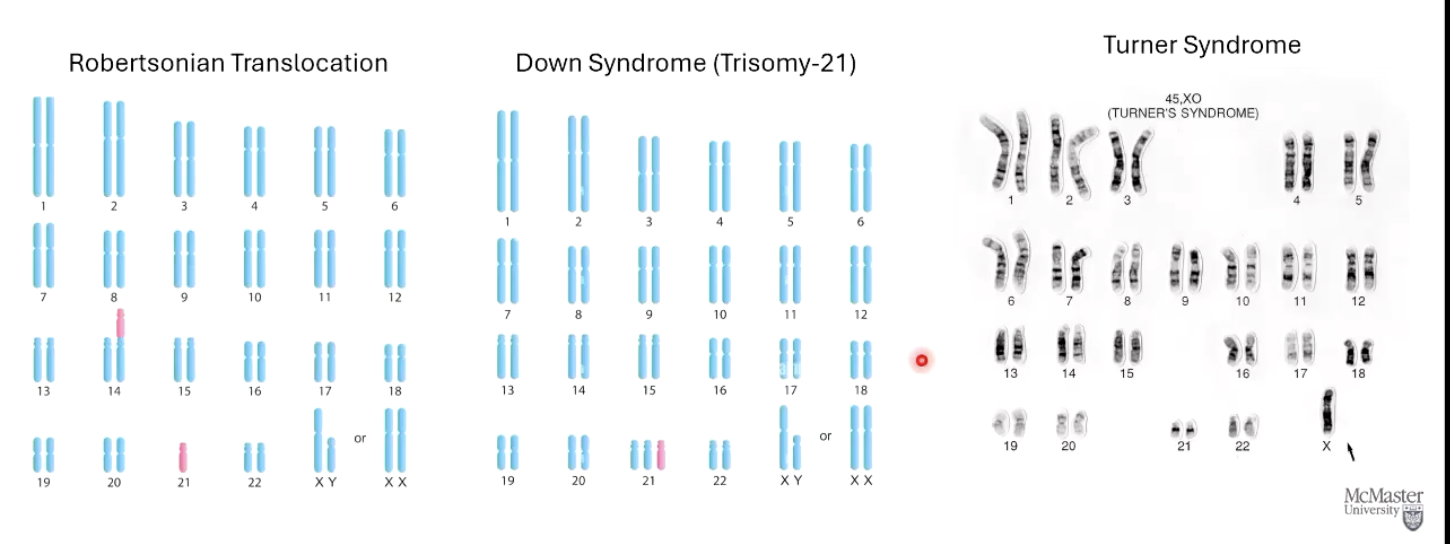 Robertsonian Translocation

1 2 3 4 5 6
7 8 9 10 11 12
13 14 15 16 17 18
19 20 21 22 X Y or X X

Down Syndrome (Trisomy-21)

1 2 3 4 5 6
7 8 9 10 11 12
13 14 15 16 17 18
19 20 21 22 X Y or X X

Turner Syndrome

45,XO
(TURNER'S SYNDROME)

1 2 3 4 5
6 7 8 9 10 11 12
13 14 15 16 17 18
19 20 21 22 X

McMaster
University